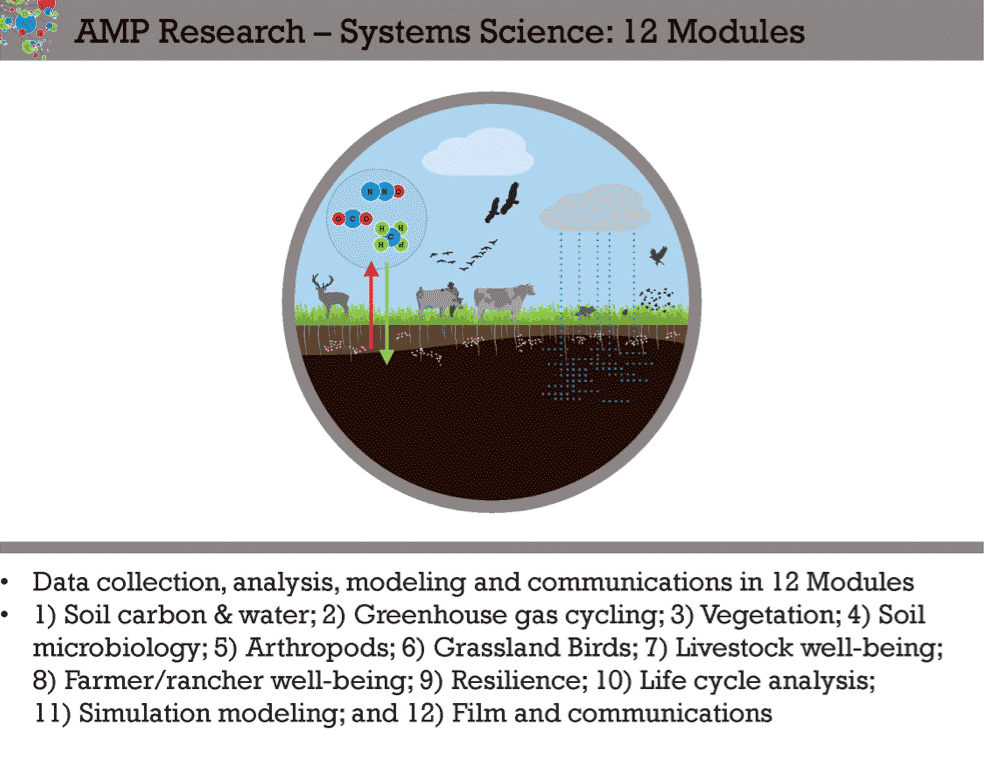 AMP Research – Systems Science: 12 Modules

N N O

O C O

H H C H H

• Data collection, analysis, modeling and communications in 12 Modules
• 1) Soil carbon & water; 2) Greenhouse gas cycling; 3) Vegetation; 4) Soil microbiology; 5) Arthropods; 6) Grassland Birds; 7) Livestock well-being; 8) Farmer/rancher well-being; 9) Resilience; 10) Life cycle analysis; 11) Simulation modeling; and 12) Film and communications